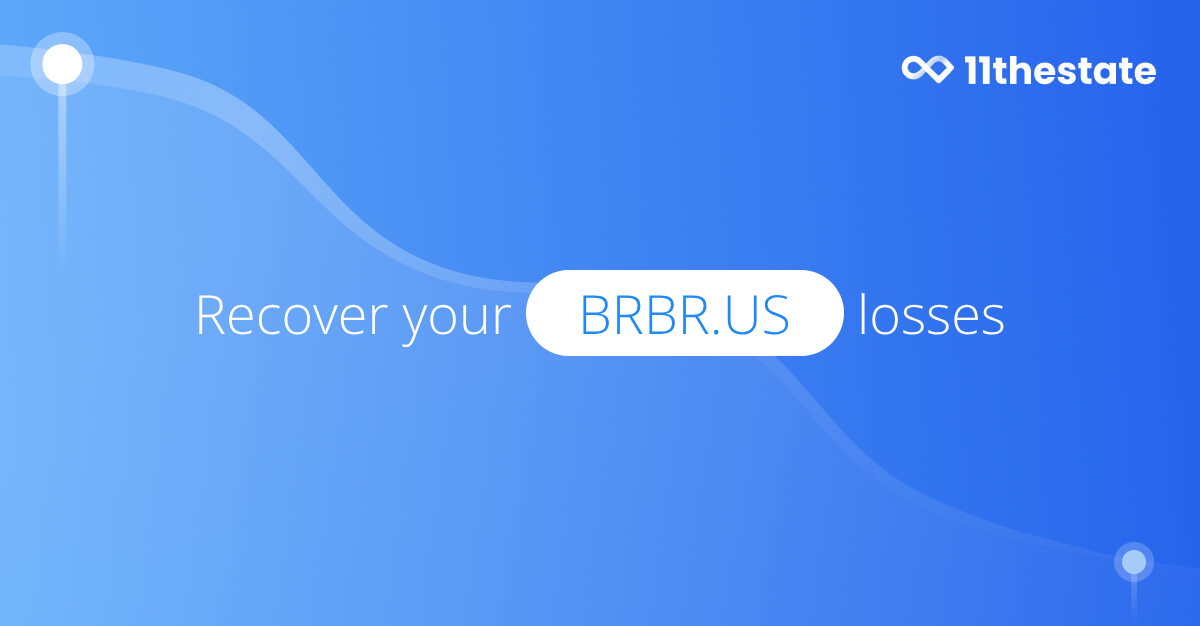 11thestate

Recover your BRBR.US losses